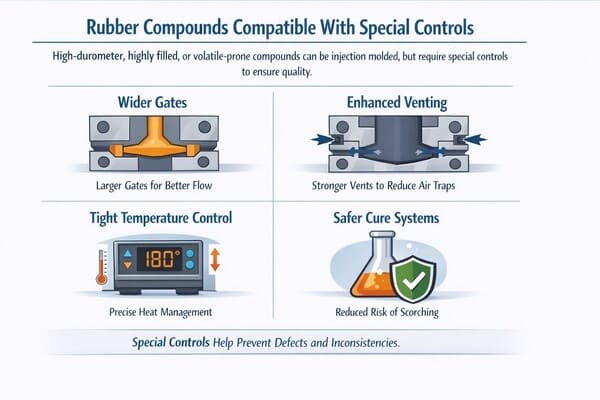 Rubber Compounds Compatible With Special Controls

High-durometer, highly filled, or volatile-prone compounds can be injection molded, but require special controls to ensure quality.

Wider Gates

Larger Gates for Better Flow

Enhanced Venting

Stronger Vents to Reduce Air Traps

Tight Temperature Control

180°

Precise Heat Management

Safer Cure Systems

Reduced Risk of Scorching

Special Controls Help Prevent Defects and Inconsistencies.